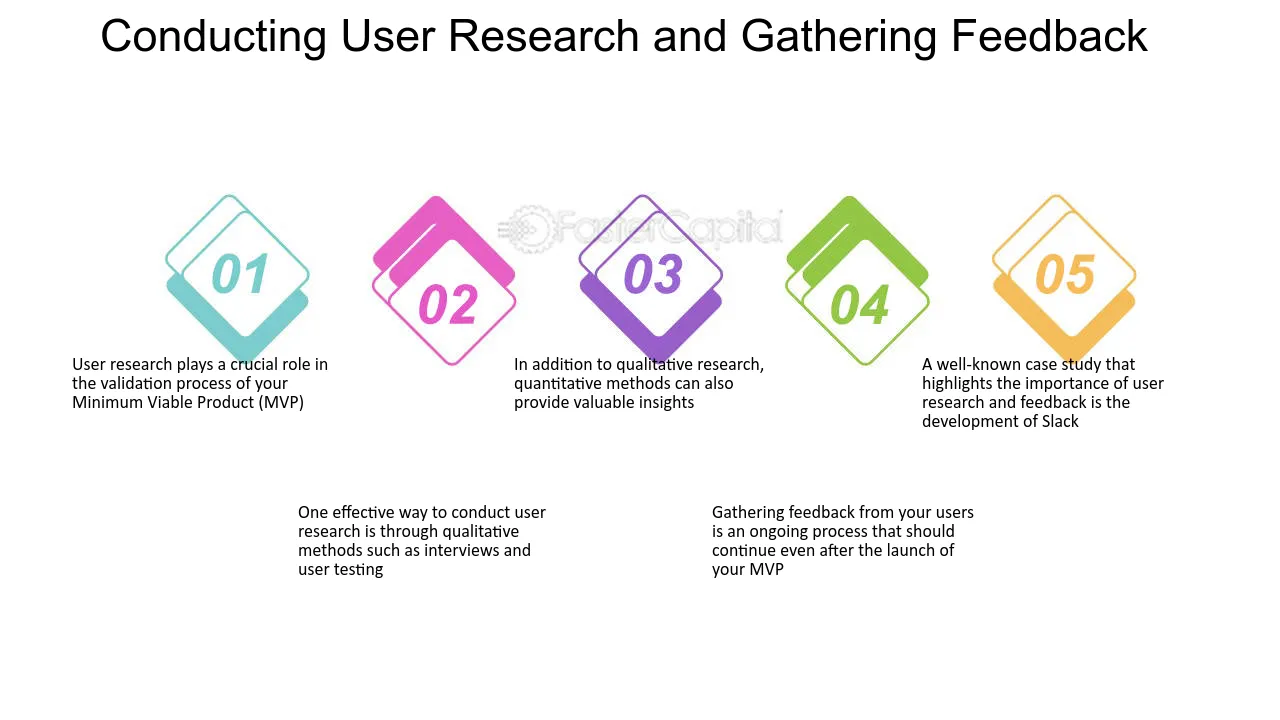 Conducting User Research and Gathering Feedback

01

User research plays a crucial role in the validation process of your Minimum Viable Product (MVP)

02

One effective way to conduct user research is through qualitative methods such as interviews and user testing

03

In addition to qualitative research, quantitative methods can also provide valuable insights

04

Gathering feedback from your users is an ongoing process that should continue even after the launch of your MVP

05

A well-known case study that highlights the importance of user research and feedback is the development of Slack

FasterCapital